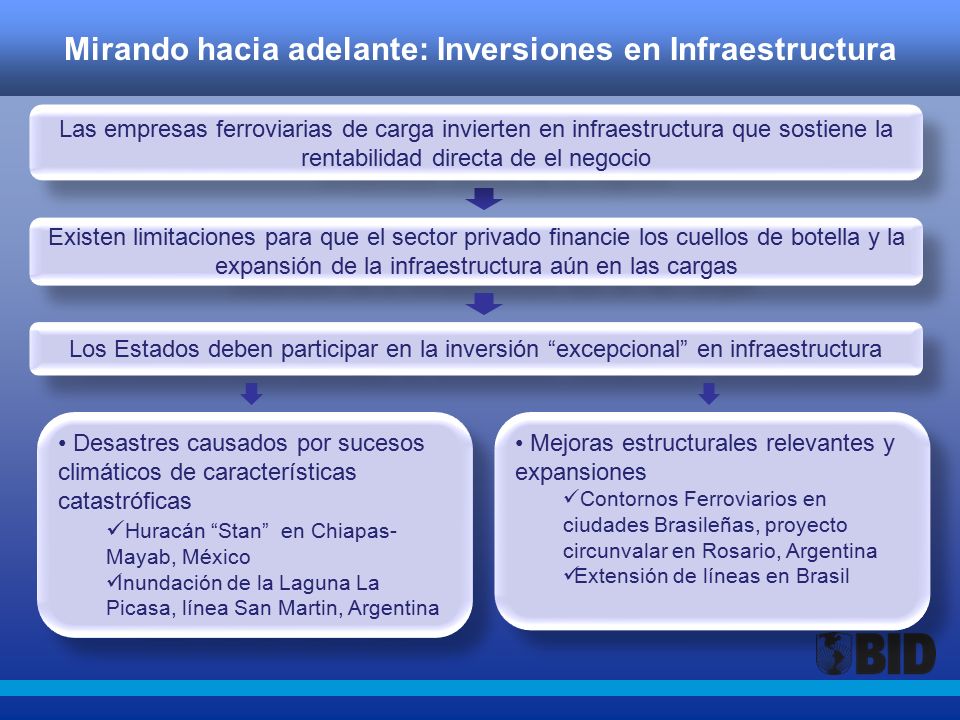 Mirando hacia adelante: Inversiones en Infraestructura

Las empresas ferroviarias de carga invierten en infraestructura que sostiene la rentabilidad directa de el negocio

Existen limitaciones para que el sector privado financie los cuellos de botella y la expansión de la infraestructura aún en las cargas

Los Estados deben participar en la inversión “excepcional” en infraestructura

• Desastres causados por sucesos climáticos de características catastróficas
✓Huracán “Stan” en Chiapas-Mayab, México
✓Inundación de la Laguna La Picasa, línea San Martin, Argentina

• Mejoras estructurales relevantes y expansiones
✓Contornos Ferroviarios en ciudades Brasileñas, proyecto circunvalar en Rosario, Argentina
✓Extensión de líneas en Brasil

BID